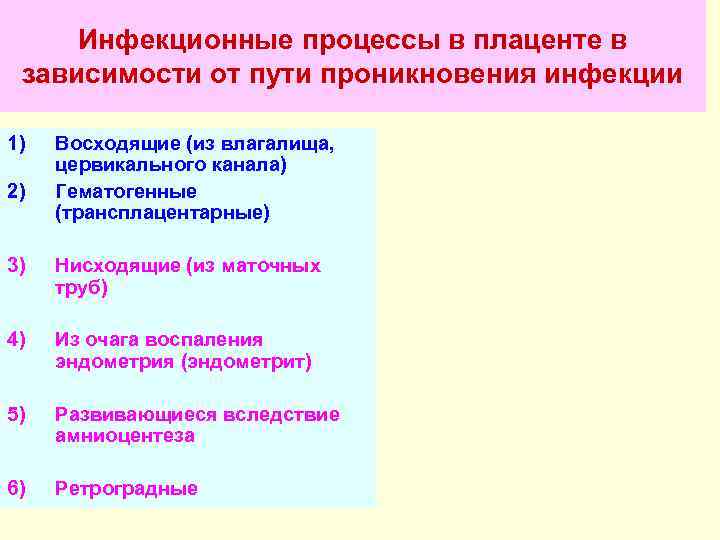 Инфекционные процессы в плаценте в зависимости от пути проникновения инфекции

1) Восходящие (из влагалища, цервикального канала)

2) Гематогенные (трансплацентарные)

3) Нисходящие (из маточных труб)

4) Из очага воспаления эндометрия (эндометрит)

5) Развивающиеся вследствие амниоцентеза

6) Ретроградные